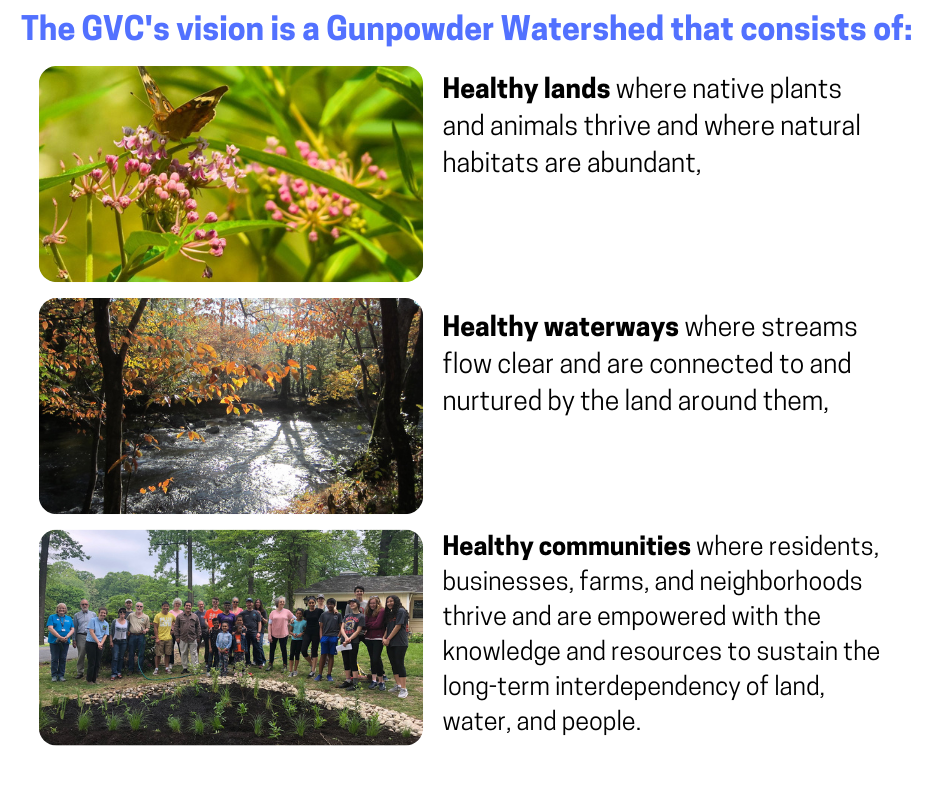 The GVC's vision is a Gunpowder Watershed that consists of:

Healthy lands where native plants and animals thrive and where natural habitats are abundant,

Healthy waterways where streams flow clear and are connected to and nurtured by the land around them,

Healthy communities where residents, businesses, farms, and neighborhoods thrive and are empowered with the knowledge and resources to sustain the long-term interdependency of land, water, and people.